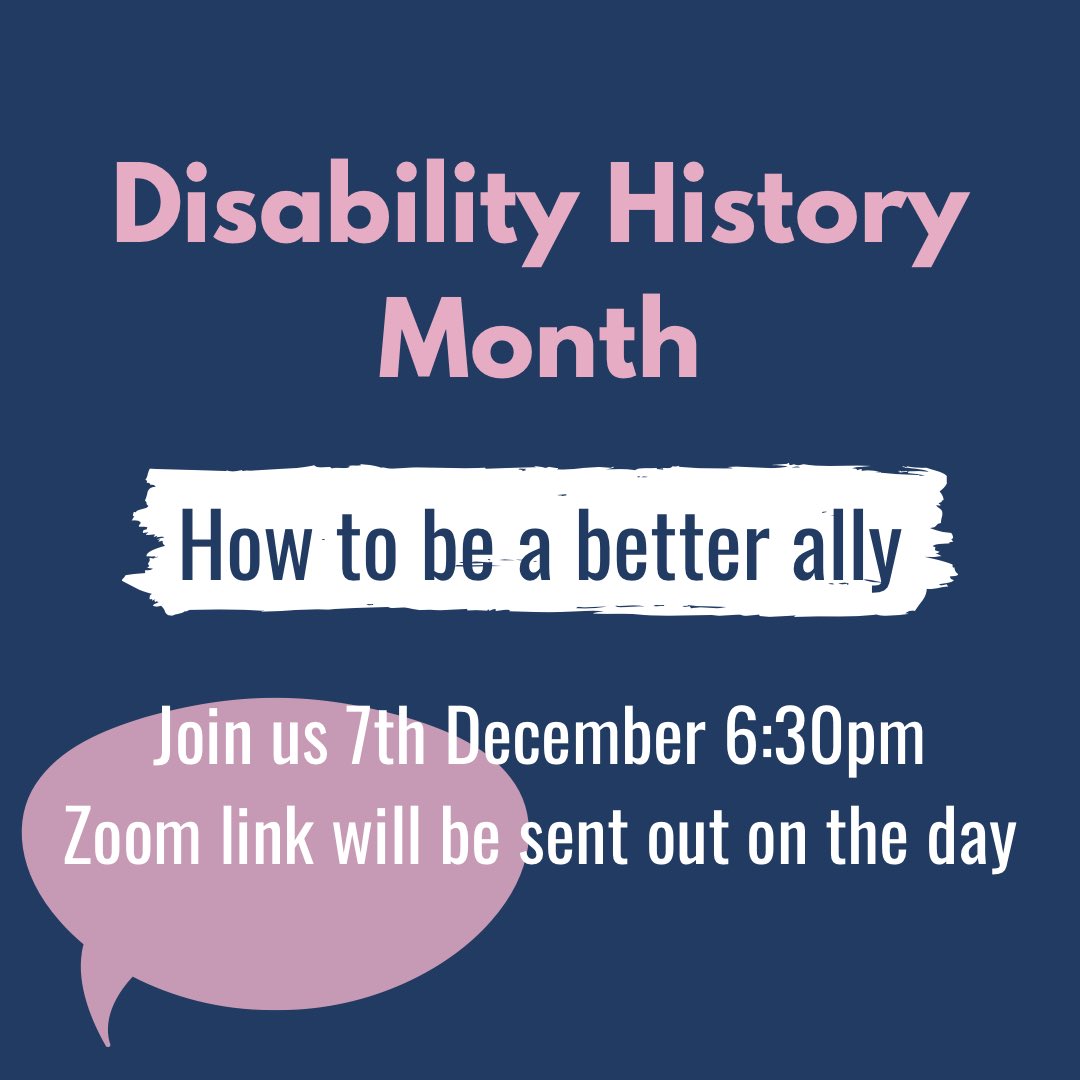 Disability History Month

How to be a better ally

Join us 7th December 6:30pm
Zoom link will be sent out on the day